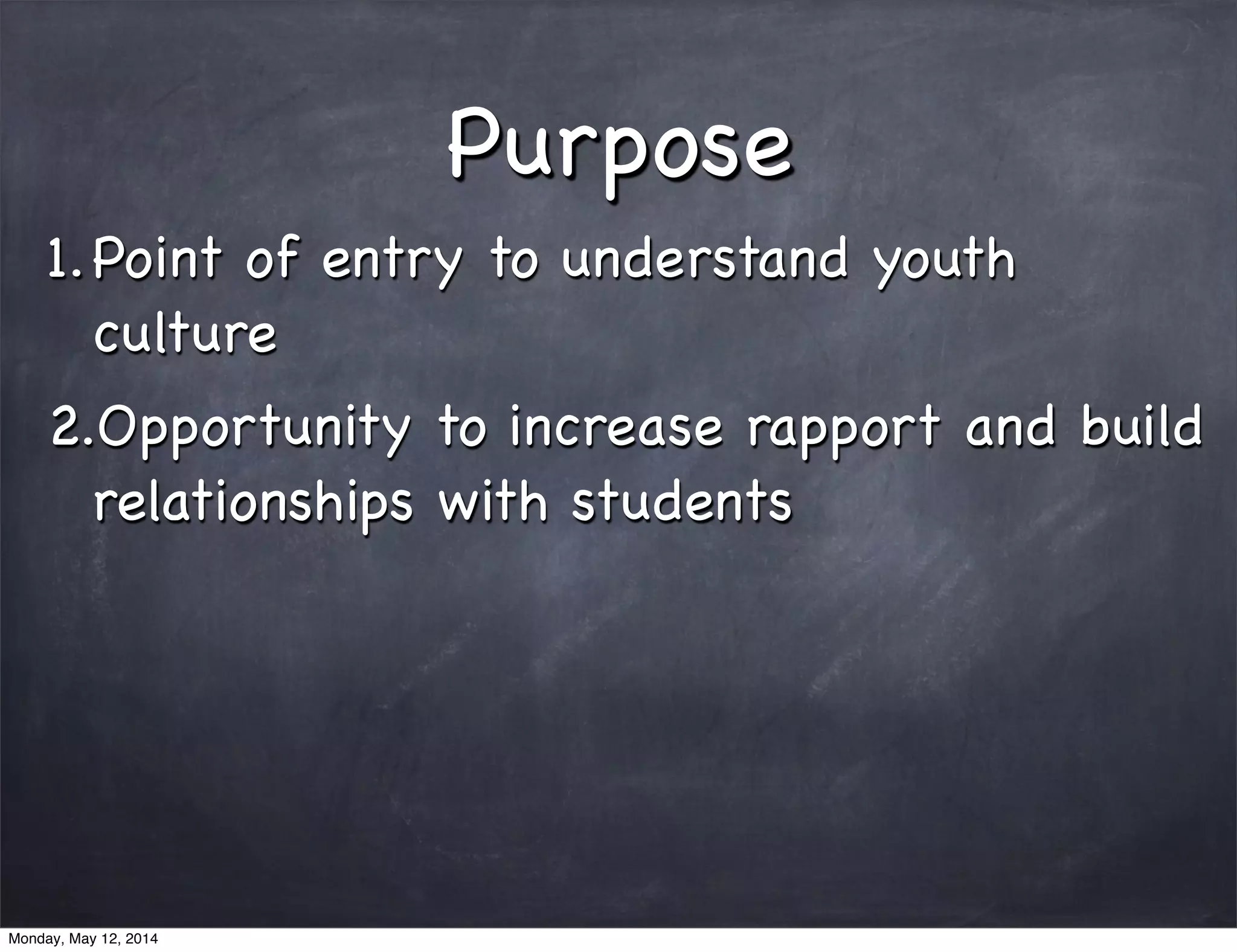 Purpose

1. Point of entry to understand youth culture

2. Opportunity to increase rapport and build relationships with students

Monday, May 12, 2014